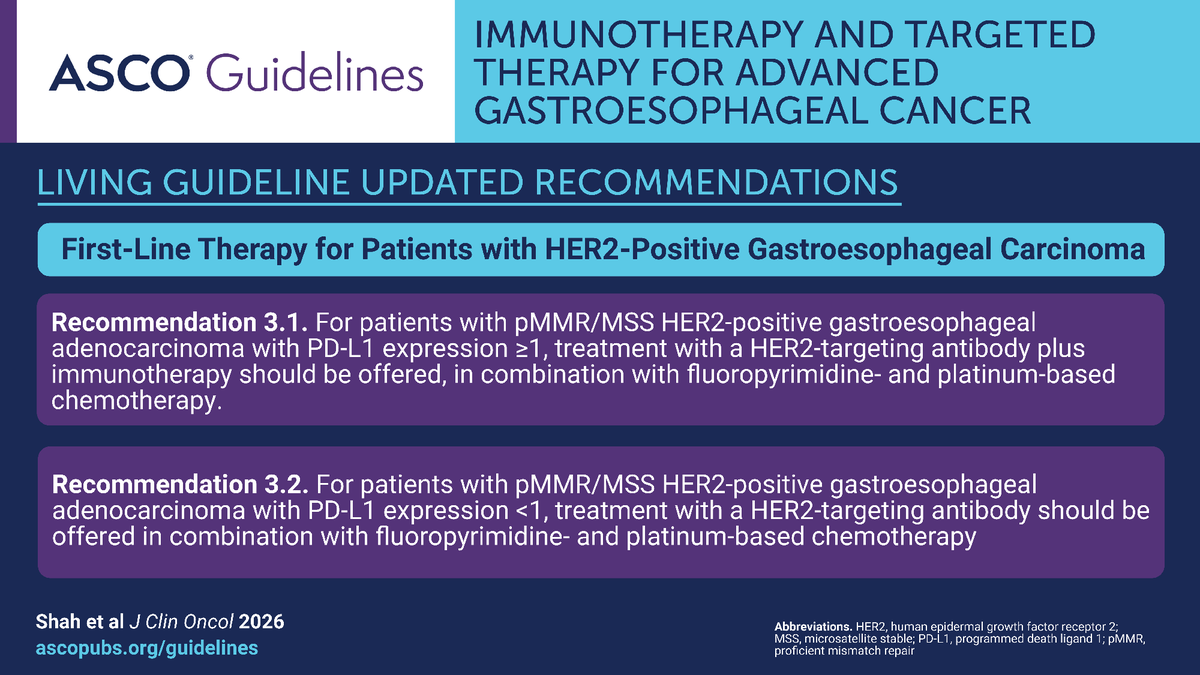 ASCO® Guidelines

IMMUNOTHERAPY AND TARGETED THERAPY FOR ADVANCED GASTROESOPHAGEAL CANCER

LIVING GUIDELINE UPDATED RECOMMENDATIONS

First-Line Therapy for Patients with HER2-Positive Gastroesophageal Carcinoma

Recommendation 3.1. For patients with pMMR/MSS HER2-positive gastroesophageal adenocarcinoma with PD-L1 expression ≥1, treatment with a HER2-targeting antibody plus immunotherapy should be offered, in combination with fluoropyrimidine- and platinum-based chemotherapy.

Recommendation 3.2. For patients with pMMR/MSS HER2-positive gastroesophageal adenocarcinoma with PD-L1 expression <1, treatment with a HER2-targeting antibody should be offered in combination with fluoropyrimidine- and platinum-based chemotherapy

Shah et al J Clin Oncol 2026
ascopubs.org/guidelines

Abbreviations. HER2, human epidermal growth factor receptor 2; MSS, microsatellite stable; PD-L1, programmed death ligand 1; pMMR, proficient mismatch repair